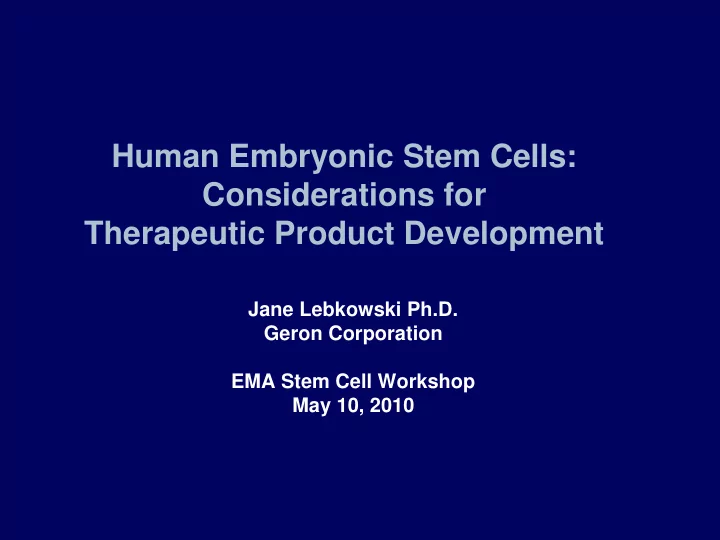 Human Embryonic Stem Cells:
Considerations for
Therapeutic Product Development

Jane Lebkowski Ph.D.
Geron Corporation

EMA Stem Cell Workshop
May 10, 2010